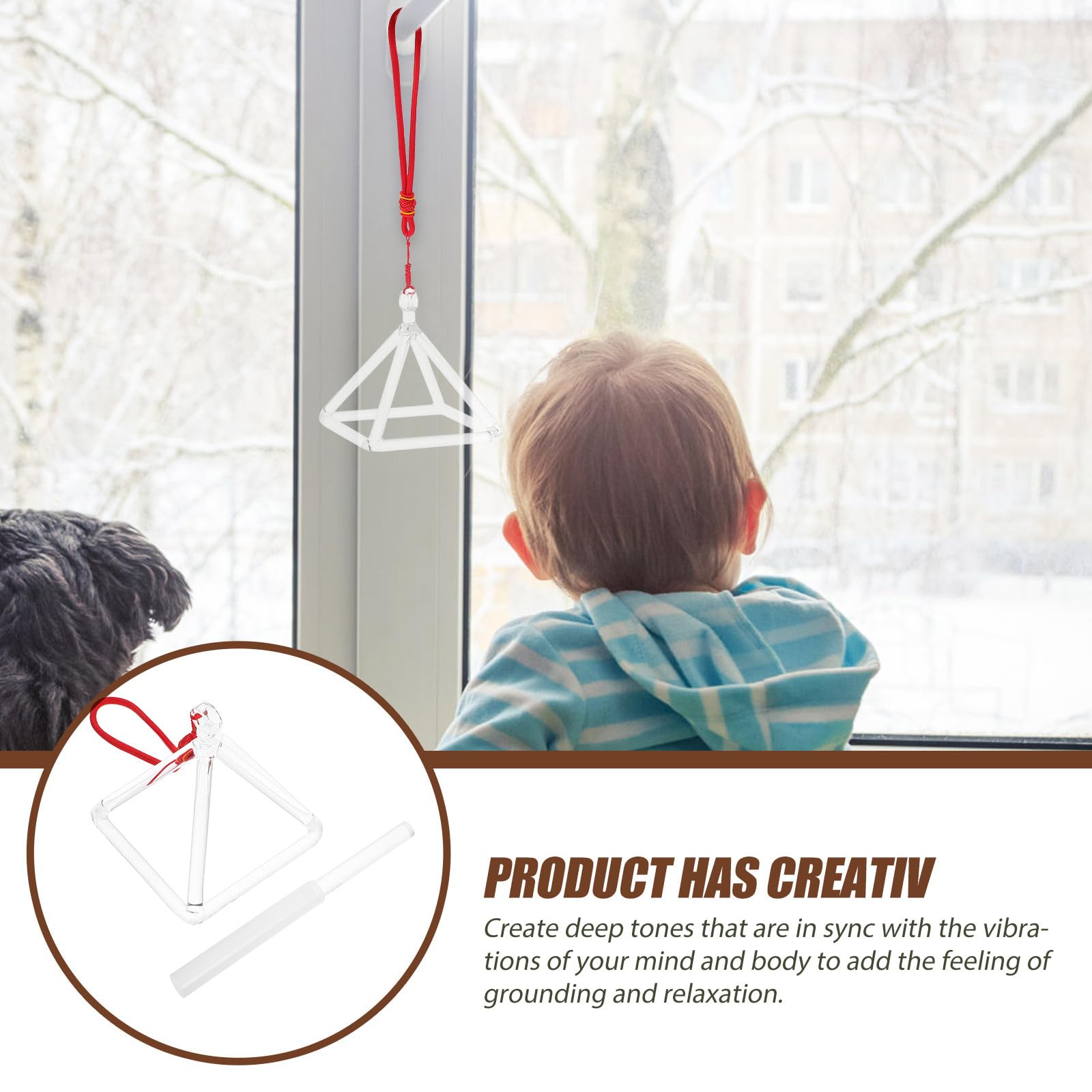 PRODUCT HAS CREATIV

Create deep tones that are in sync with the vibrations of your mind and body to add the feeling of grounding and relaxation.